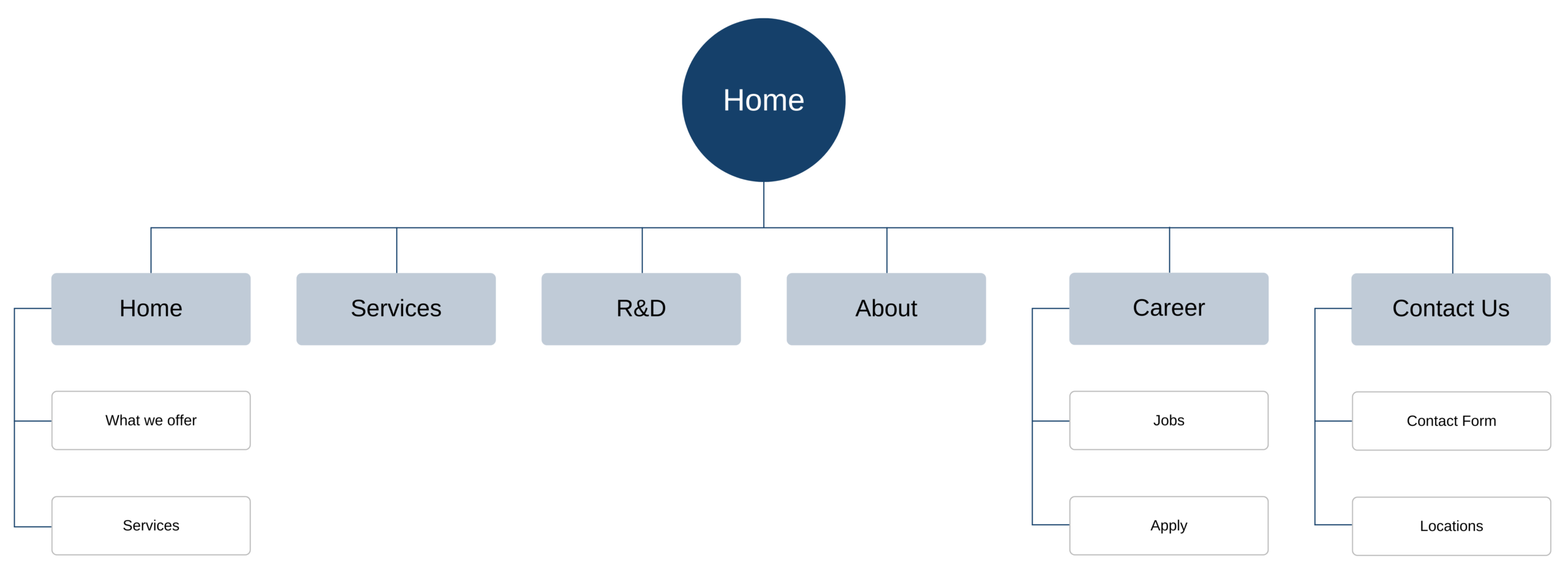 Home

Home

What we offer

Services

Services

R&D

About

Career

Jobs

Apply

Contact Us

Contact Form

Locations